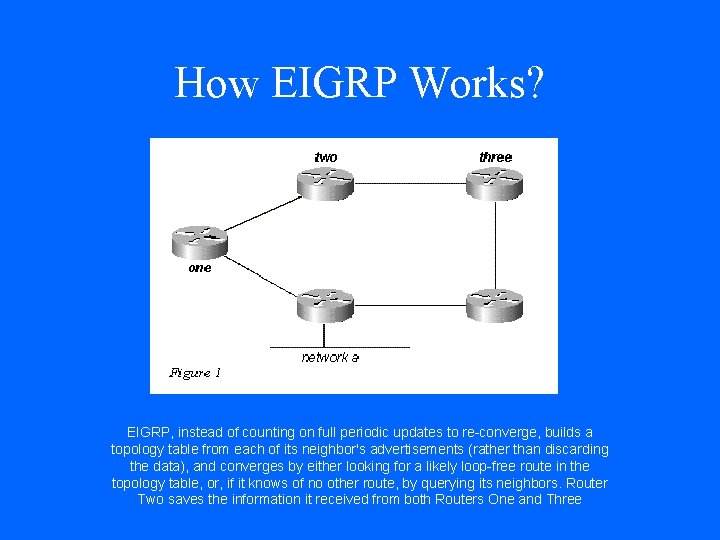 How EIGRP Works?

two

three

one

network a

Figure 1

EIGRP, instead of counting on full periodic updates to re-converge, builds a topology table from each of its neighbor's advertisements (rather than discarding the data), and converges by either looking for a likely loop-free route in the topology table, or, if it knows of no other route, by querying its neighbors. Router Two saves the information it received from both Routers One and Three